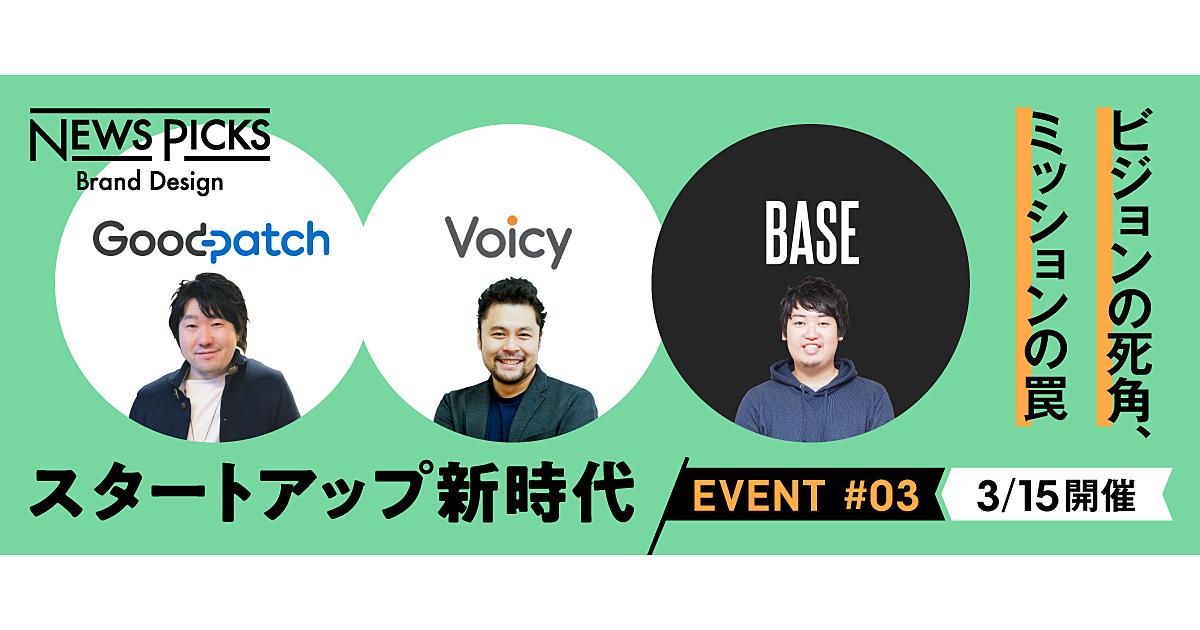 NEWS PICKS
Brand Design

Goodpatch

Voicy

BASE

ビジョンの死角、
ミッションの罠

スタートアップ新時代

EVENT #03

3/15開催